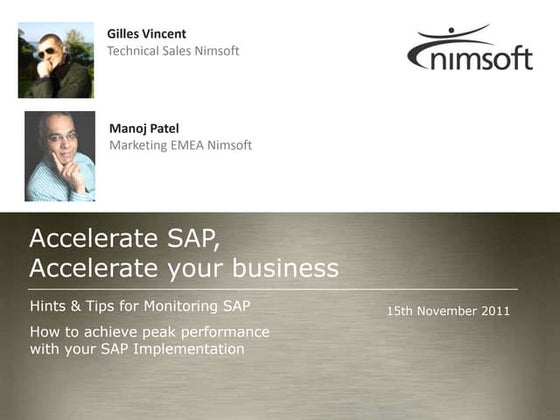 Gilles Vincent
Technical Sales Nimsoft

nimsoft

Manoj Patel
Marketing EMEA Nimsoft

Accelerate SAP,
Accelerate your business

Hints & Tips for Monitoring SAP

15th November 2011

How to achieve peak performance with your SAP Implementation